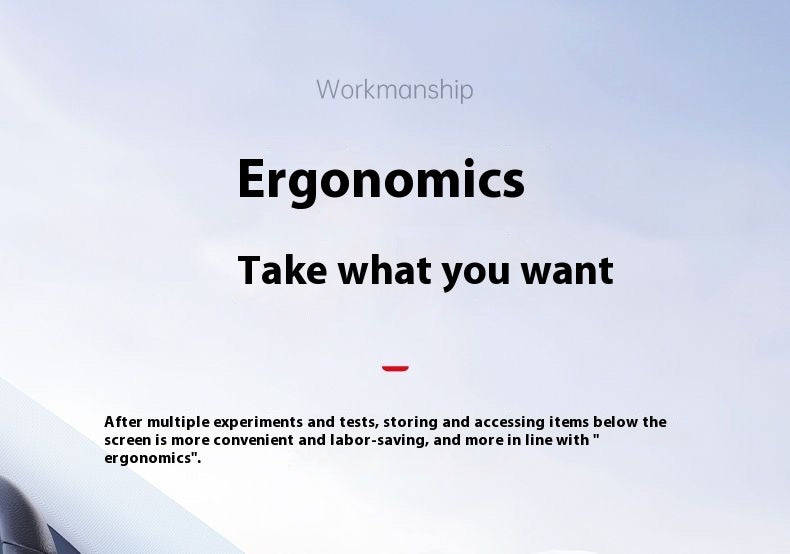 Workmanship

Ergonomics

Take what you want

After multiple experiments and tests, storing and accessing items below the screen is more convenient and labor-saving, and more in line with " ergonomics".